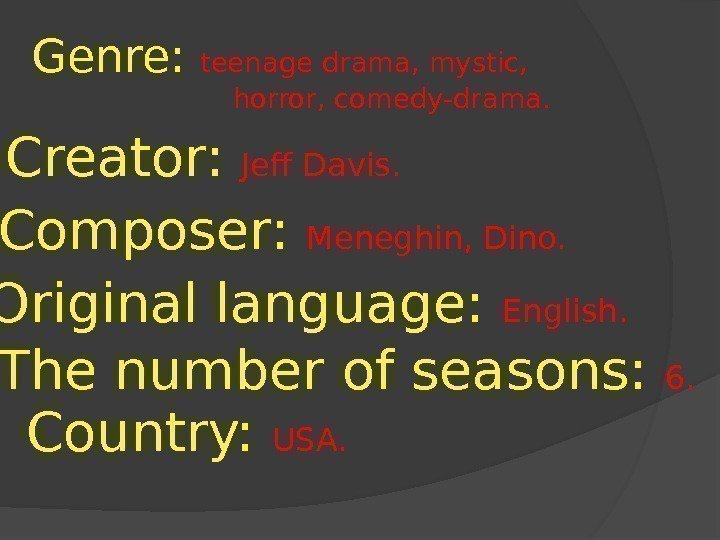 Genre: teenage drama, mystic, horror, comedy-drama.

Creator: Jeff Davis.

Composer: Meneghin, Dino.

Original language: English.

The number of seasons: 6.

Country: USA.